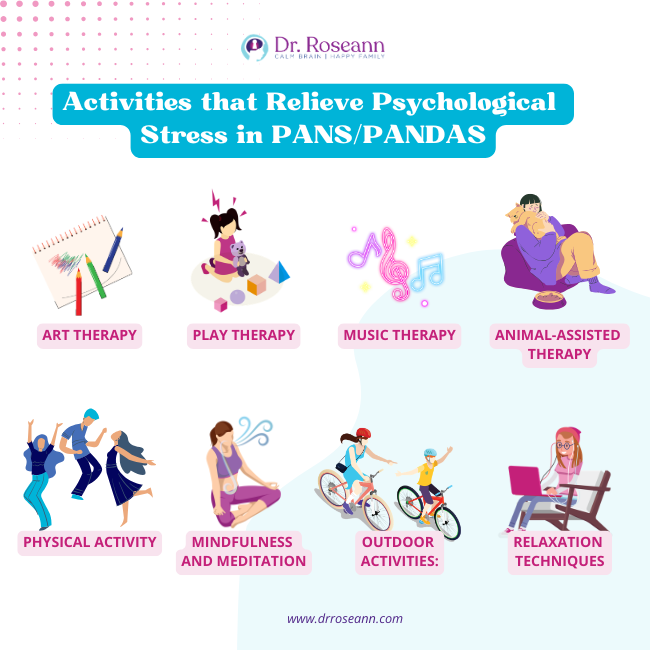 Dr. Roseann
CALM BRAIN | HAPPY FAMILY

Activities that Relieve Psychological Stress in PANS/PANDAS

ART THERAPY

PLAY THERAPY

MUSIC THERAPY

ANIMAL-ASSISTED THERAPY

PHYSICAL ACTIVITY

MINDFULNESS AND MEDITATION

OUTDOOR ACTIVITIES:

RELAXATION TECHNIQUES

www.drroseann.com